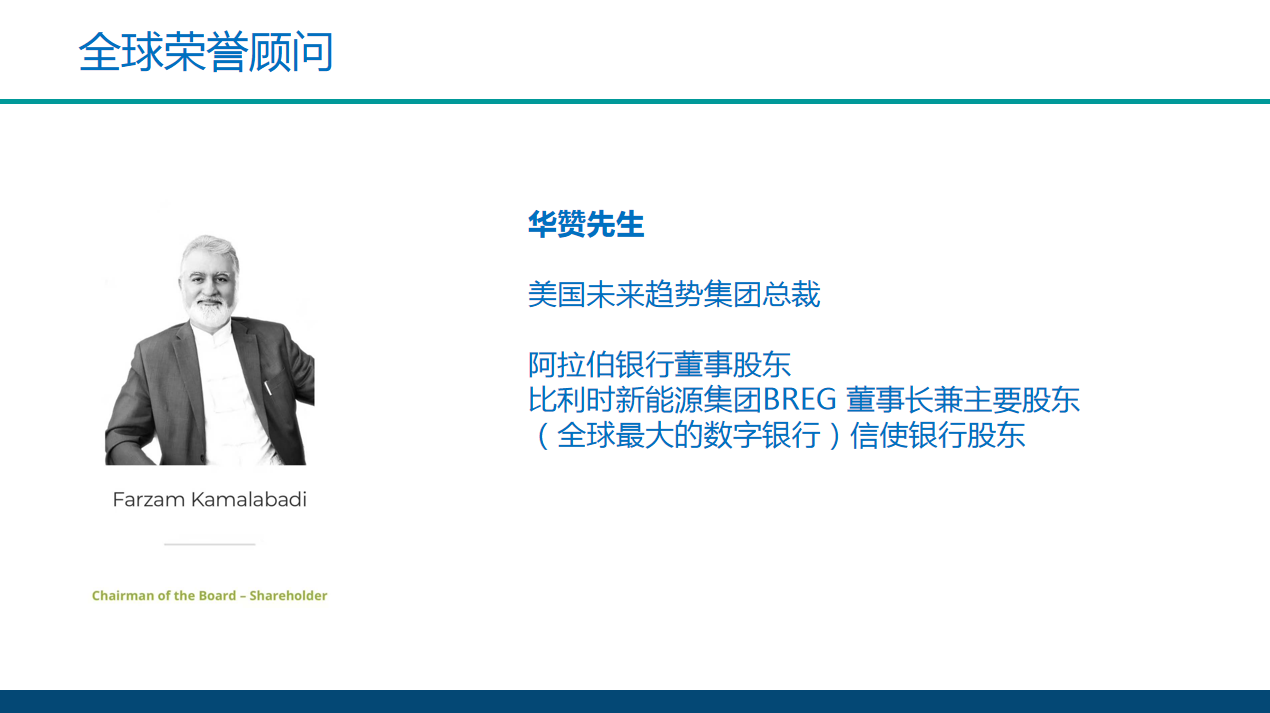 全球荣誉顾问

Farzam Kamalabadi

Chairman of the Board – Shareholder

华赞先生

美国未来趋势集团总裁

阿拉伯银行董事股东
比利时新能源集团BREG 董事长兼主要股东
（全球最大的数字银行）信使银行股东